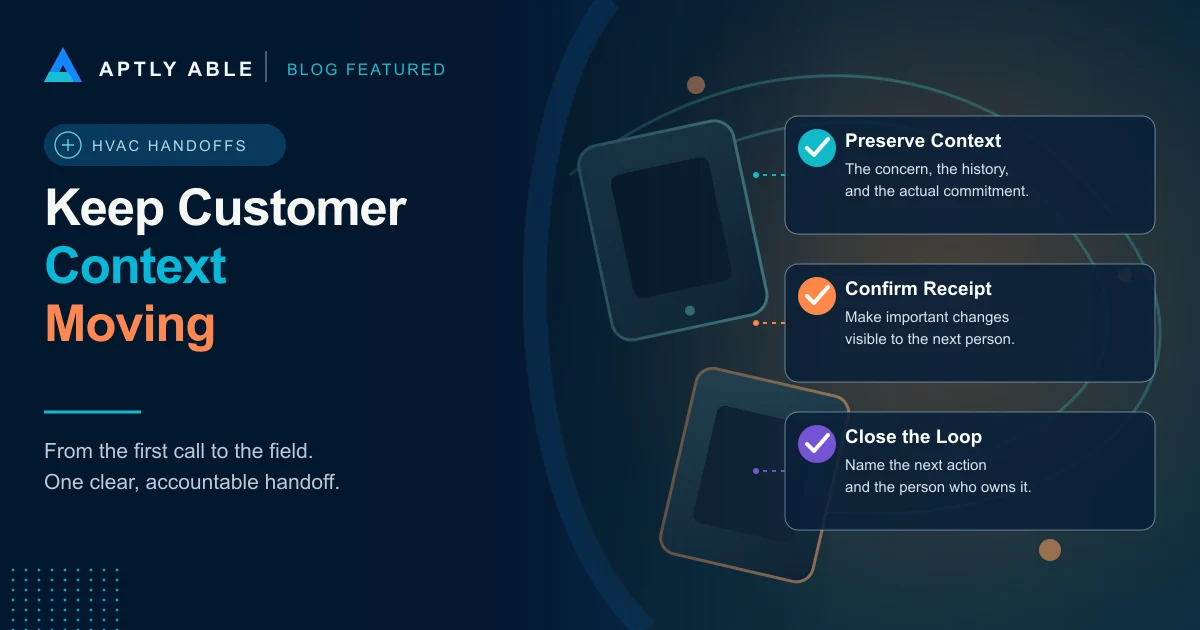 APTLY ABLE | BLOG FEATURED

HVAC HANDOFFS

Keep Customer Context Moving

From the first call to the field.
One clear, accountable handoff.

Preserve Context
The concern, the history, and the actual commitment.

Confirm Receipt
Make important changes visible to the next person.

Close the Loop
Name the next action and the person who owns it.